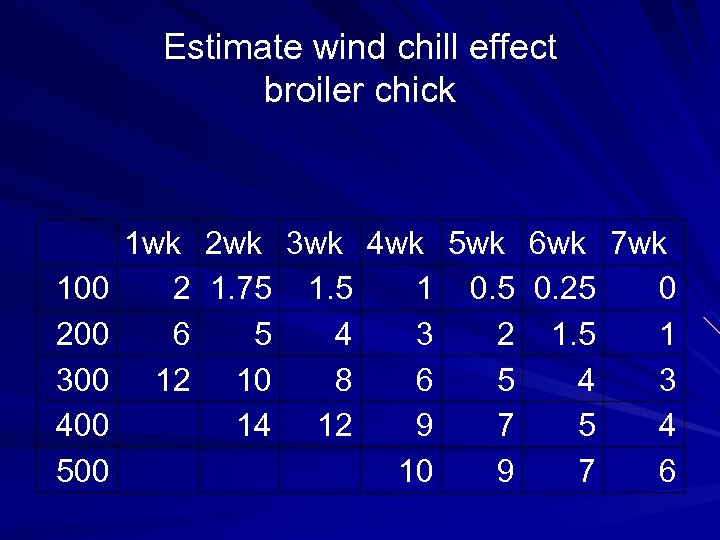 Estimate wind chill effect
broiler chick

| | 1wk | 2wk | 3wk | 4wk | 5wk | 6wk | 7wk |
|---|---|---|---|---|---|---|---|
| 100 | 2 | 1.75 | 1.5 | 1 | 0.5 | 0.25 | 0 |
| 200 | 6 | 5 | 4 | 3 | 2 | 1.5 | 1 |
| 300 | 12 | 10 | 8 | 6 | 5 | 4 | 3 |
| 400 | | 14 | 12 | 9 | 7 | 5 | 4 |
| 500 | | | | 10 | 9 | 7 | 6 |